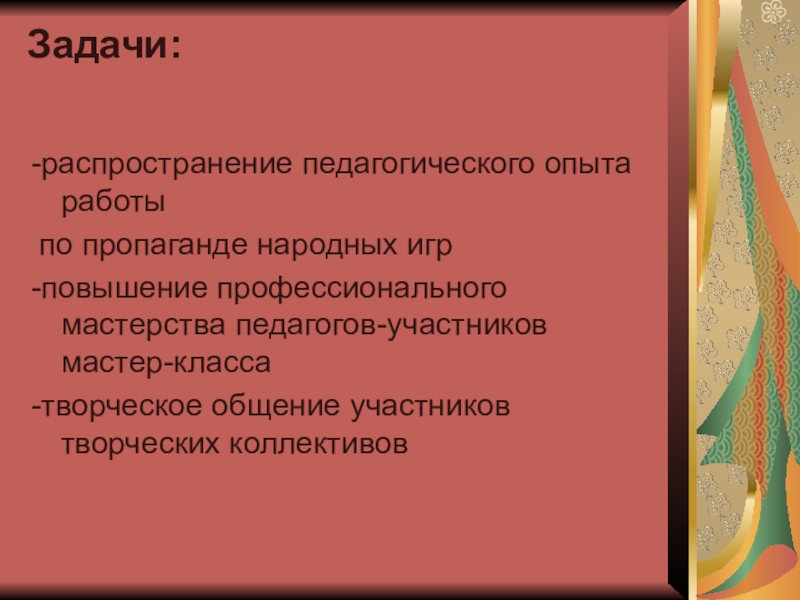 Задачи:

-распространение педагогического опыта работы

по пропаганде народных игр

-повышение профессионального мастерства педагогов-участников мастер-класса

-творческое общение участников творческих коллективов